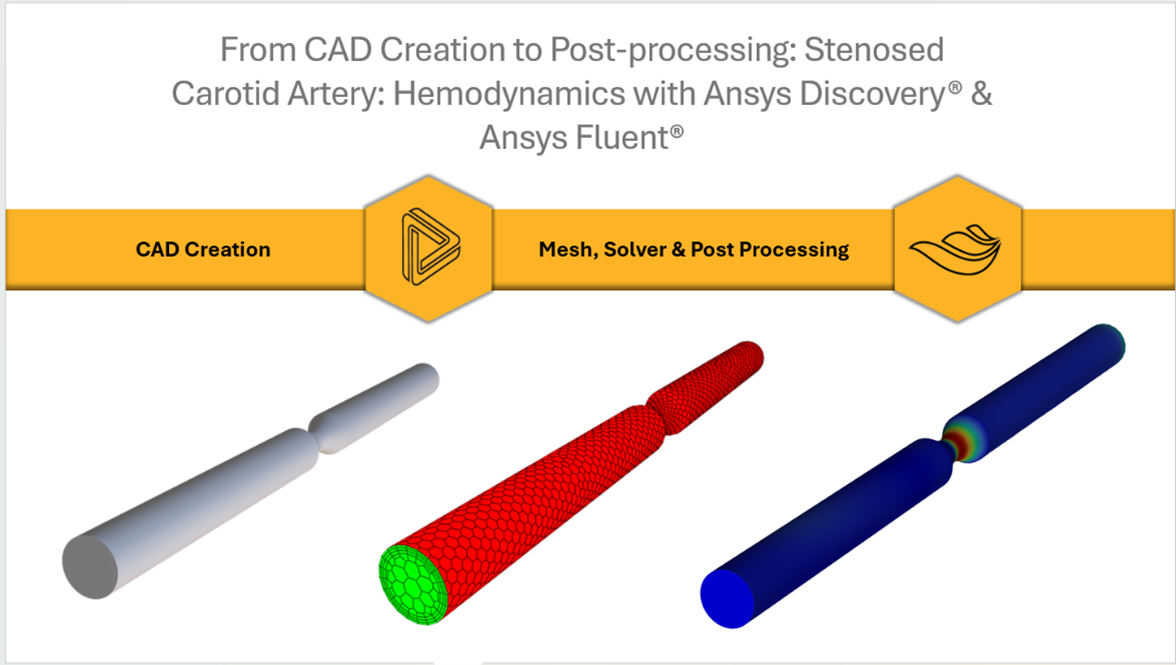 From CAD Creation to Post-processing: Stenosed Carotid Artery: Hemodynamics with Ansys Discovery® & Ansys Fluent®

CAD Creation

Mesh, Solver & Post Processing